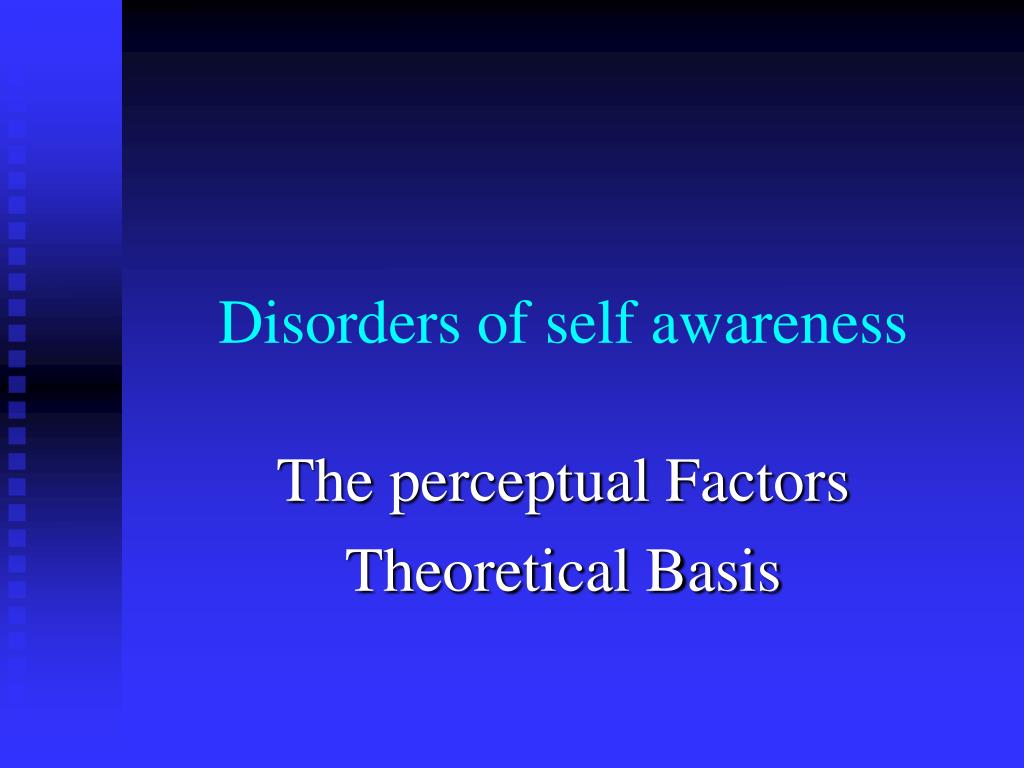 Disorders of self awareness

The perceptual Factors
Theoretical Basis